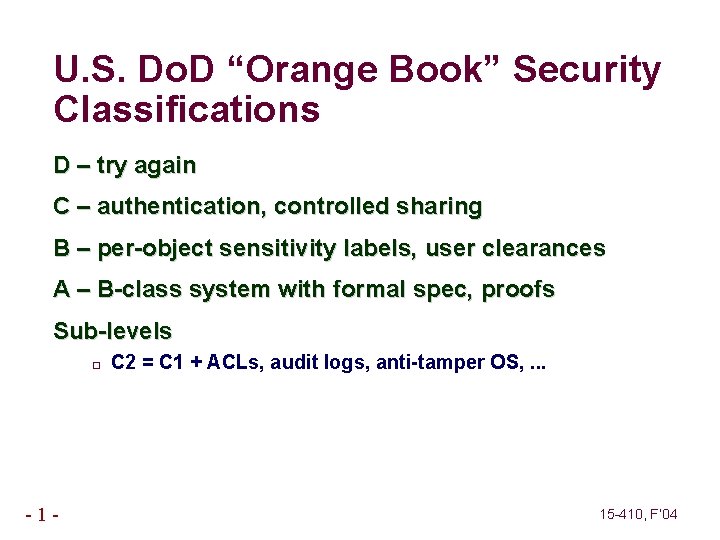 U.S. DoD “Orange Book” Security Classifications

D – try again

C – authentication, controlled sharing

B – per-object sensitivity labels, user clearances

A – B-class system with formal spec, proofs

Sub-levels

C2 = C1 + ACLs, audit logs, anti-tamper OS, ...

- 1 -

15-410, F'04